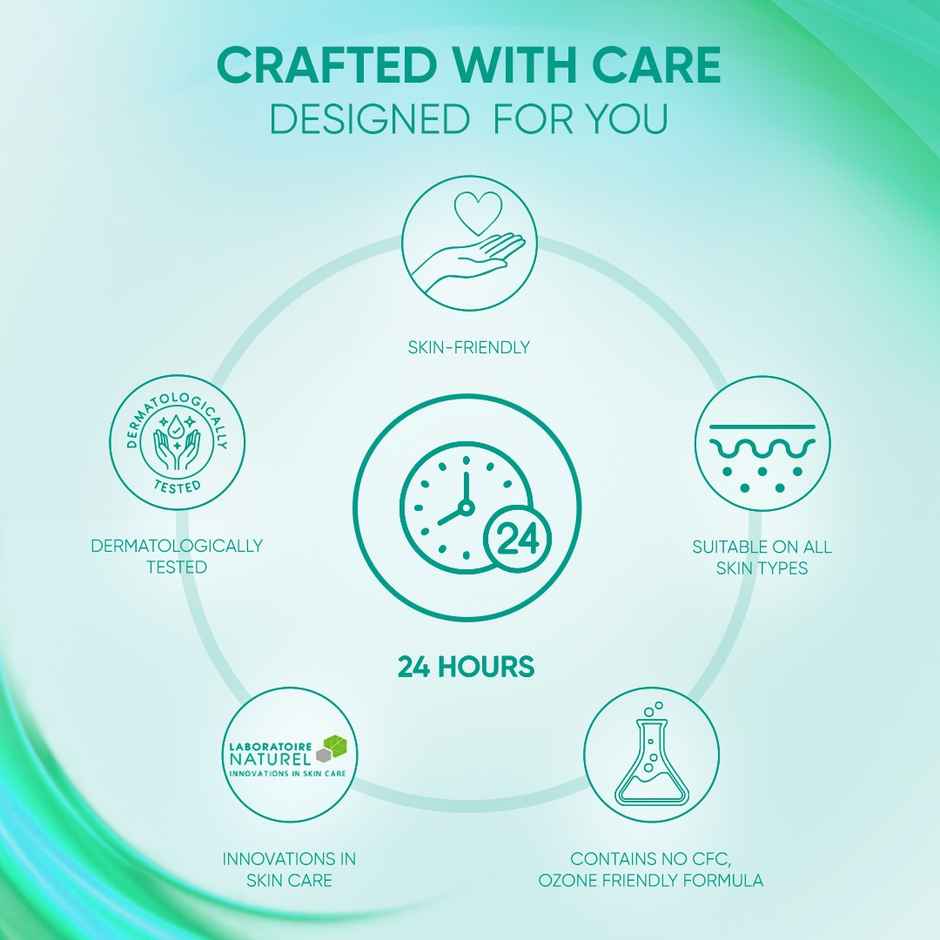 CRAFTED WITH CARE
DESIGNED FOR YOU

SKIN-FRIENDLY

DERMATOLOGICALLY TESTED

DERMATOLOGICALLY TESTED

24

24 HOURS

SUITABLE ON ALL SKIN TYPES

LABORATOIRE NATUREL
INNOVATIONS IN SKIN CARE

INNOVATIONS IN SKIN CARE

CONTAINS NO CFC, OZONE FRIENDLY FORMULA